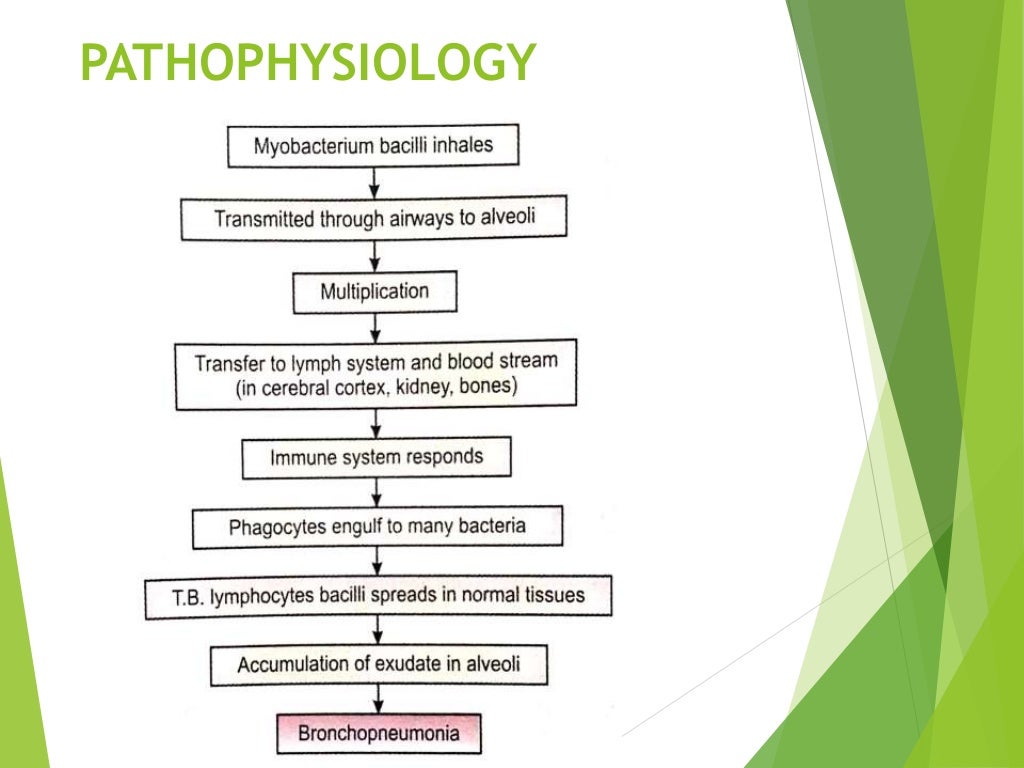 PATHOPHYSIOLOGY

Myobacterium bacilli inhales

Transmitted through airways to alveoli

Multiplication

Transfer to lymph system and blood stream (in cerebral cortex, kidney, bones)

Immune system responds

Phagocytes engulf to many bacteria

T.B. lymphocytes bacilli spreads in normal tissues

Accumulation of exudate in alveoli

Bronchopneumonia